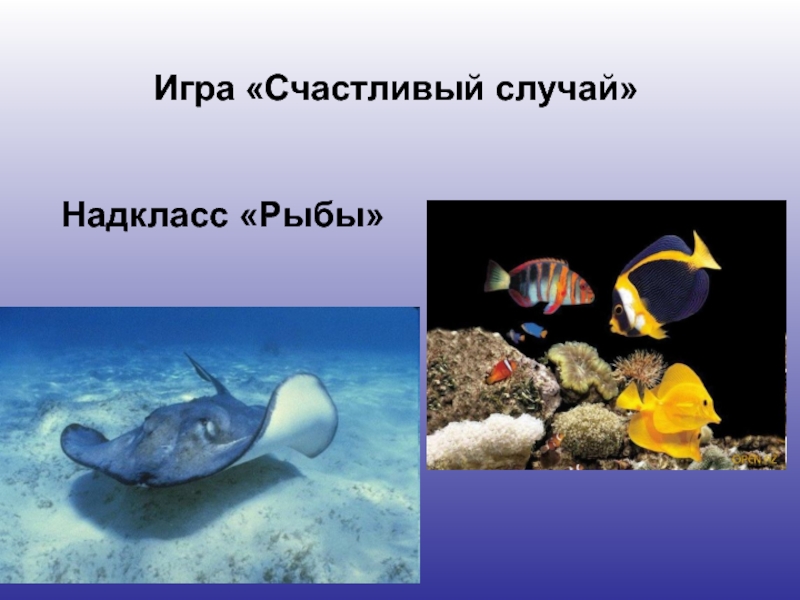 Игра «Счастливый случай»

Надкласс «Рыбы»